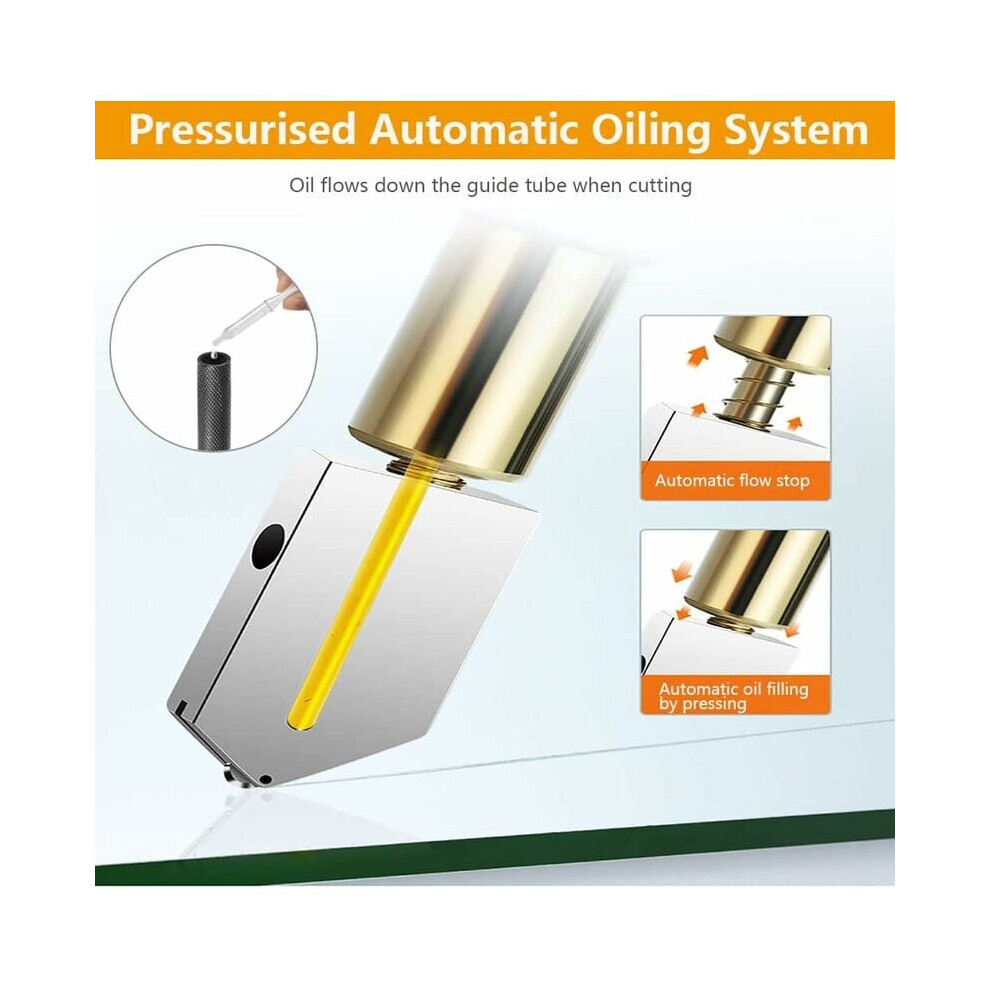 Pressurised Automatic Oiling System

Oil flows down the guide tube when cutting

Automatic flow stop

Automatic oil filling by pressing